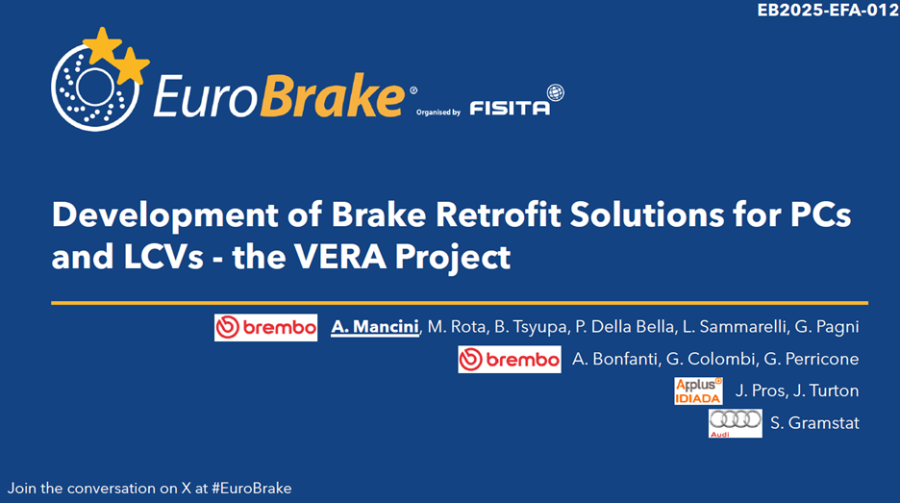 EB2025-EFA-012

EuroBrake®
Organised by FISITA

Development of Brake Retrofit Solutions for PCs and LCVs - the VERA Project

brembo A. Mancini, M. Rota, B. Tsyupa, P. Della Bella, L. Sammarelli, G. Pagni

brembo A. Bonfanti, G. Colombi, G. Perricone

Applus IDIADA J. Pros, J. Turton

Audi S. Gramstat

Join the conversation on X at #EuroBrake